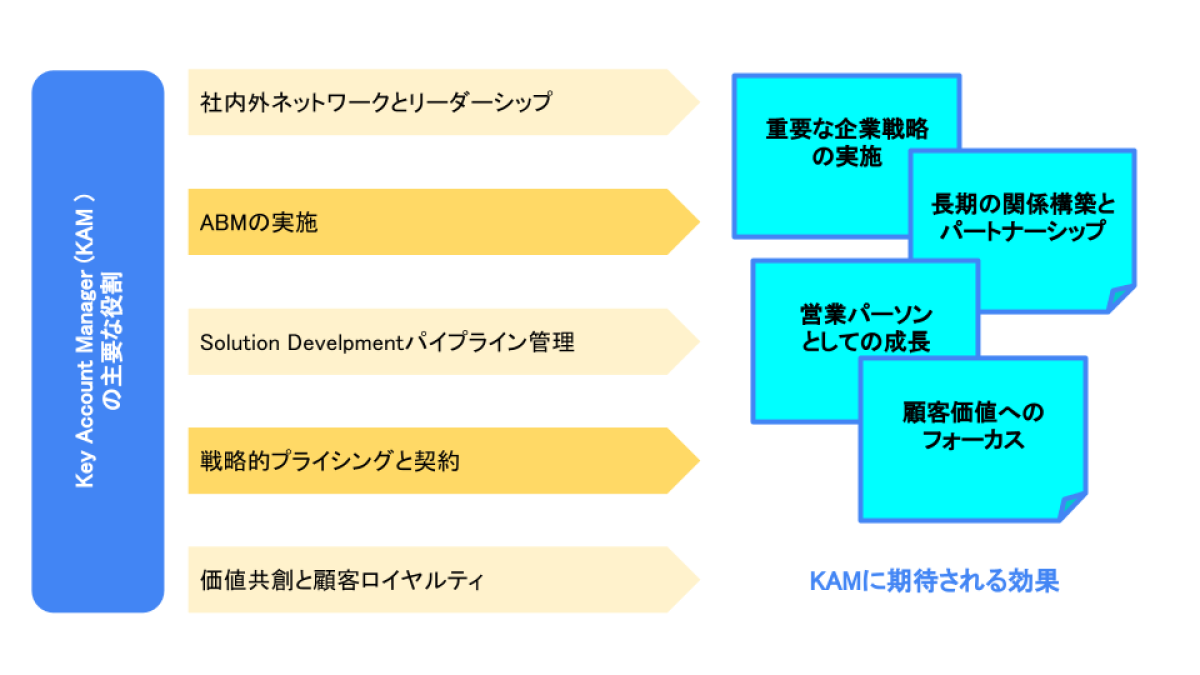 Key Account Manager (KAM )
の主要な役割

社内外ネットワークとリーダーシップ

ABMの実施

Solution Develpmentパイプライン管理

戦略的プライシングと契約

価値共創と顧客ロイヤルティ

重要な企業戦略の実施

長期の関係構築とパートナーシップ

営業パーソンとしての成長

顧客価値へのフォーカス

KAMに期待される効果